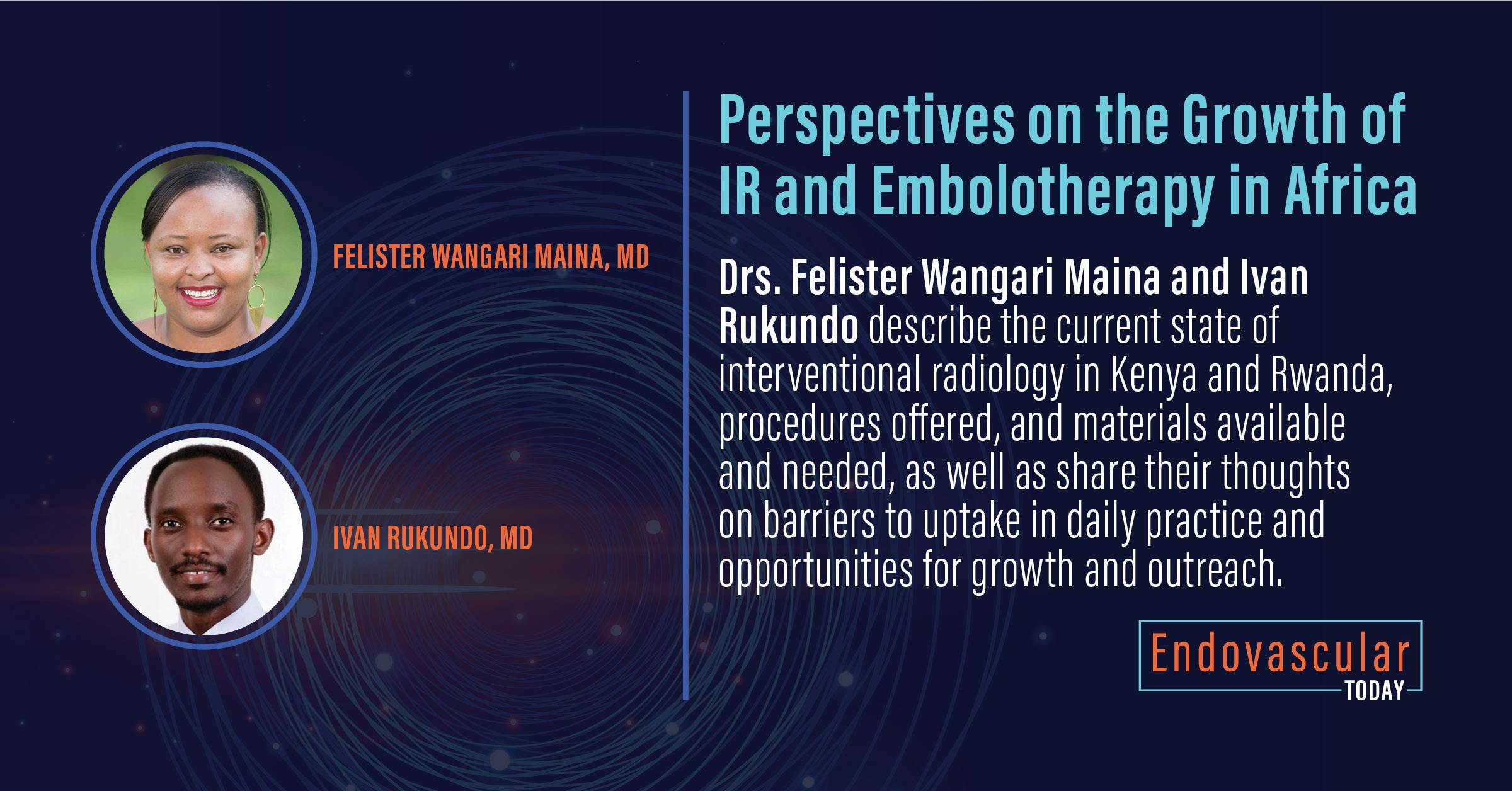 FELISTER WANGARI MAINA, MD

IVAN RUKUNDO, MD

Perspectives on the Growth of IR and Embolotherapy in Africa

Drs. Felister Wangari Maina and Ivan Rukundo describe the current state of interventional radiology in Kenya and Rwanda, procedures offered, and materials available and needed, as well as share their thoughts on barriers to uptake in daily practice and opportunities for growth and outreach.

Endovascular TODAY